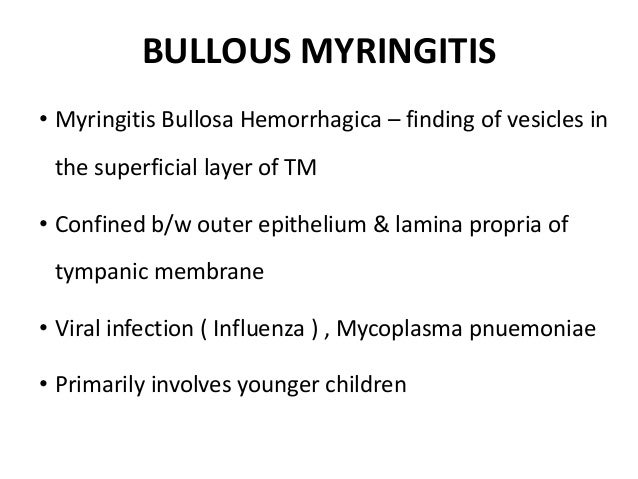 BULLOUS MYRINGITIS

• Myringitis Bullosa Hemorrhagica – finding of vesicles in the superficial layer of TM

• Confined b/w outer epithelium & lamina propria of tympanic membrane

• Viral infection ( Influenza ) , Mycoplasma pnuemoniae

• Primarily involves younger children